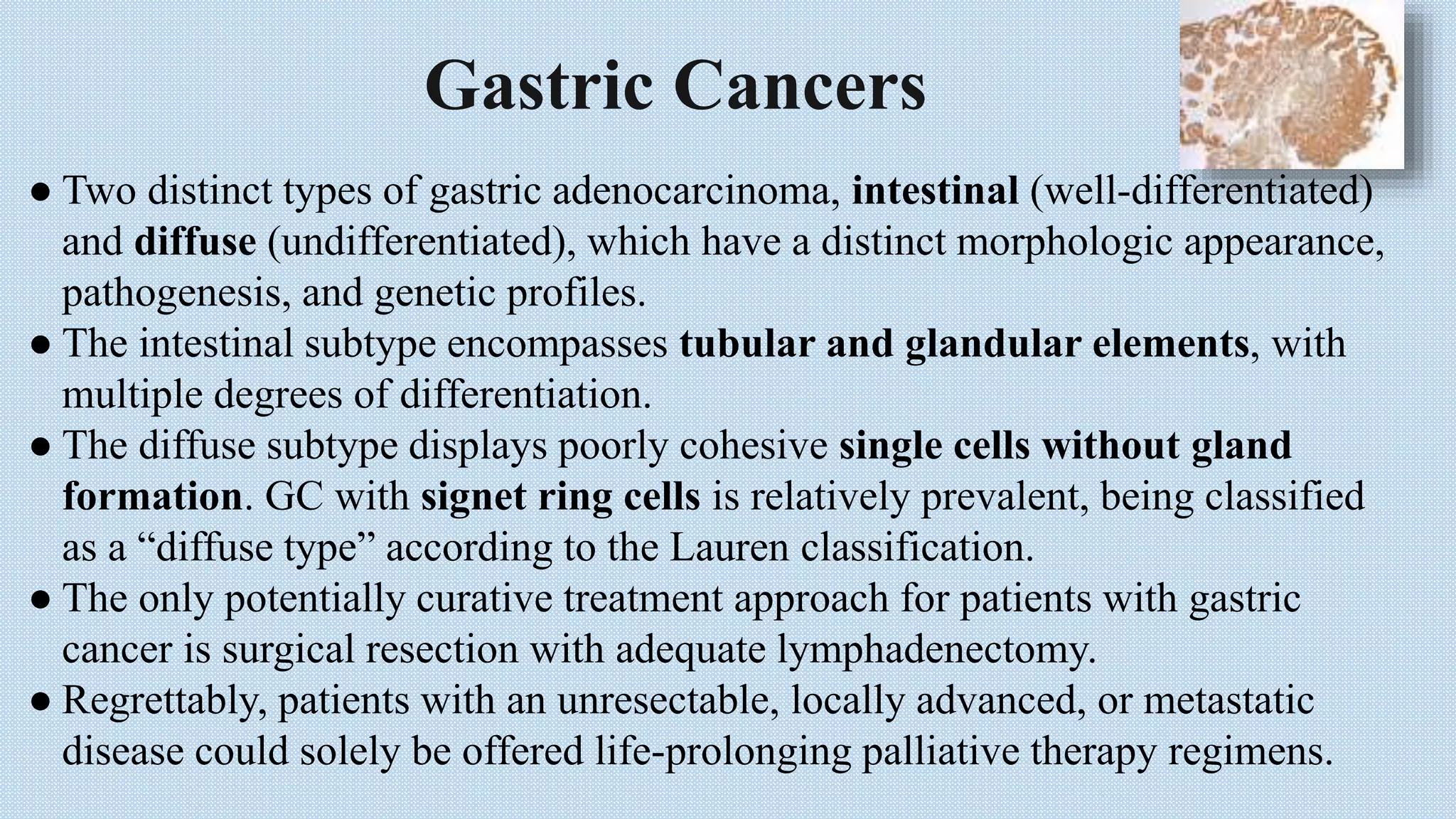 Gastric Cancers

● Two distinct types of gastric adenocarcinoma, intestinal (well-differentiated) and diffuse (undifferentiated), which have a distinct morphologic appearance, pathogenesis, and genetic profiles.
● The intestinal subtype encompasses tubular and glandular elements, with multiple degrees of differentiation.
● The diffuse subtype displays poorly cohesive single cells without gland formation. GC with signet ring cells is relatively prevalent, being classified as a “diffuse type” according to the Lauren classification.
● The only potentially curative treatment approach for patients with gastric cancer is surgical resection with adequate lymphadenectomy.
● Regrettably, patients with an unresectable, locally advanced, or metastatic disease could solely be offered life-prolonging palliative therapy regimens.